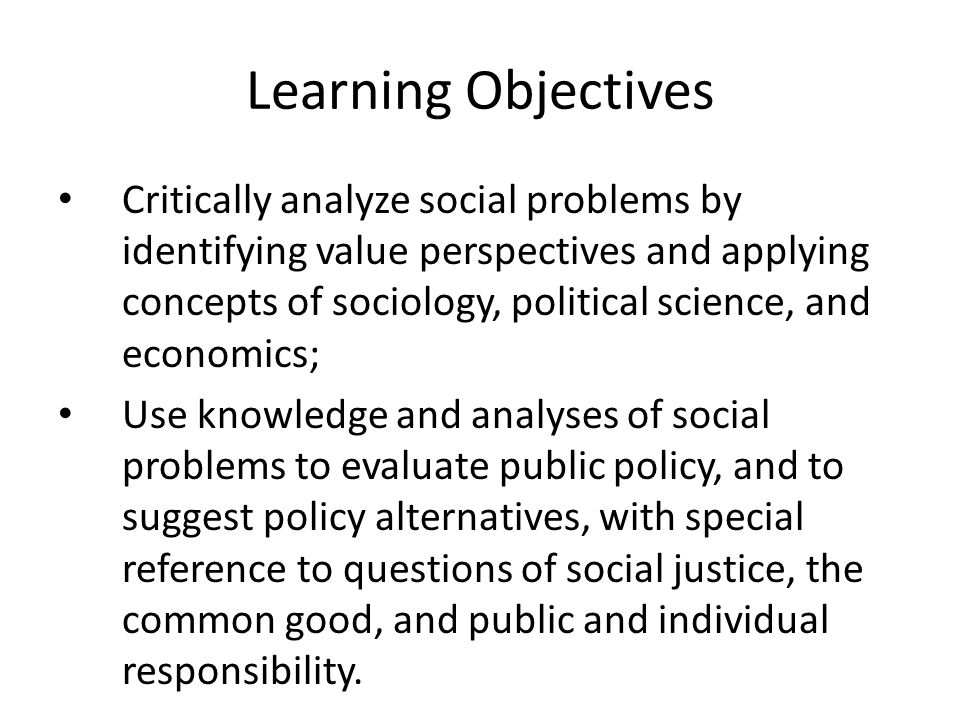 Learning Objectives

• Critically analyze social problems by identifying value perspectives and applying concepts of sociology, political science, and economics;

• Use knowledge and analyses of social problems to evaluate public policy, and to suggest policy alternatives, with special reference to questions of social justice, the common good, and public and individual responsibility.